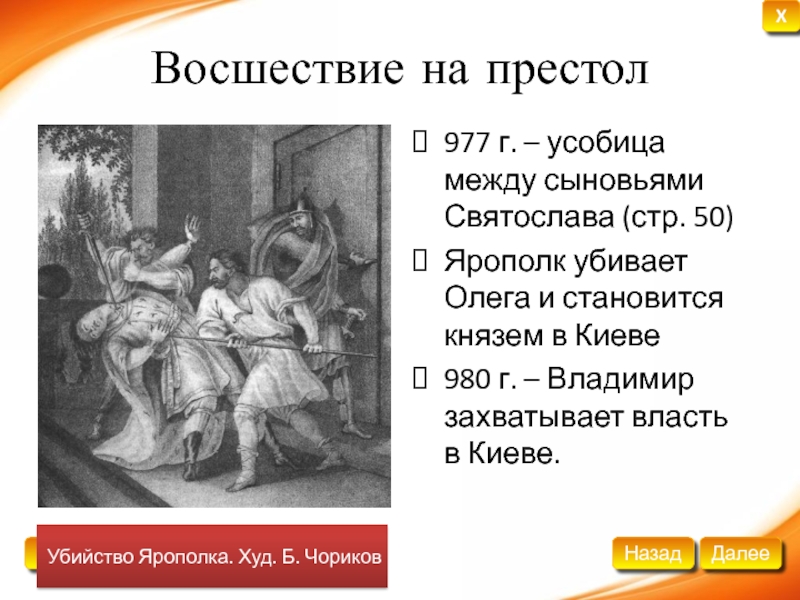 X

Восшествие на престол

977 г. – усобица между сыновьями Святослава (стр. 50)

Ярополк убивает Олега и становится князем в Киеве

980 г. – Владимир захватывает власть в Киеве.

Убийство Ярополка. Худ. Б. Чориков

Назад

Далее